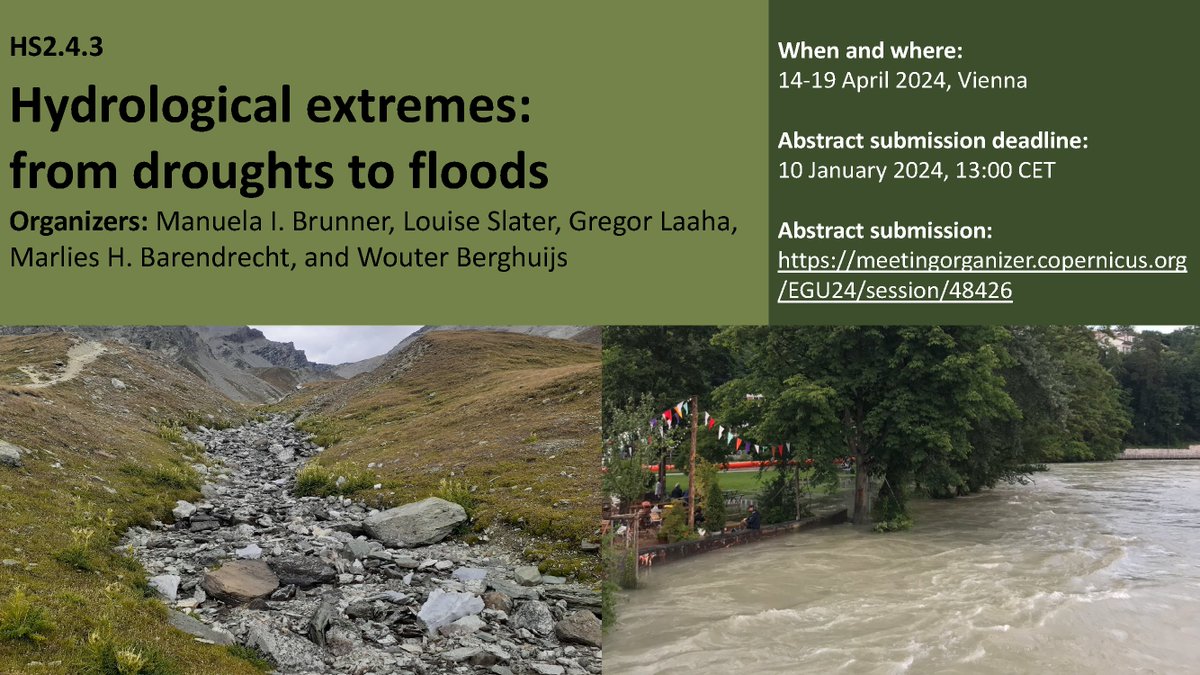 HS2.4.3

Hydrological extremes: from droughts to floods

Organizers: Manuela I. Brunner, Louise Slater, Gregor Laaha, Marlies H. Barendrecht, and Wouter Berghuijs

When and where:
14-19 April 2024, Vienna

Abstract submission deadline:
10 January 2024, 13:00 CET

Abstract submission:
https://meetingorganizer.copernicus.org/EGU24/session/48426